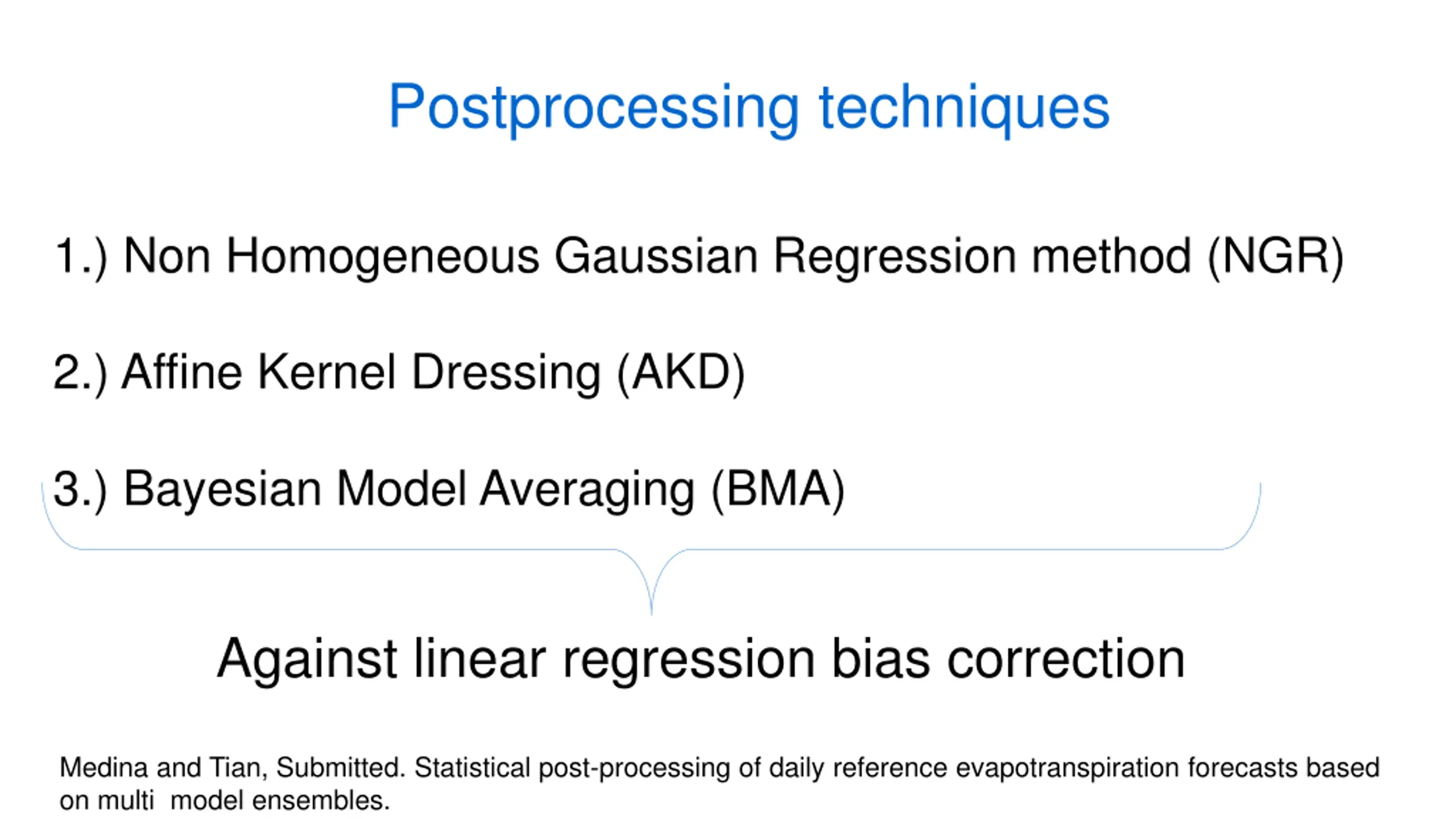 Postprocessing techniques

1.) Non Homogeneous Gaussian Regression method (NGR)

2.) Affine Kernel Dressing (AKD)

3.) Bayesian Model Averaging (BMA)

Against linear regression bias correction

Medina and Tian, Submitted. Statistical post-processing of daily reference evapotranspiration forecasts based on multi model ensembles.